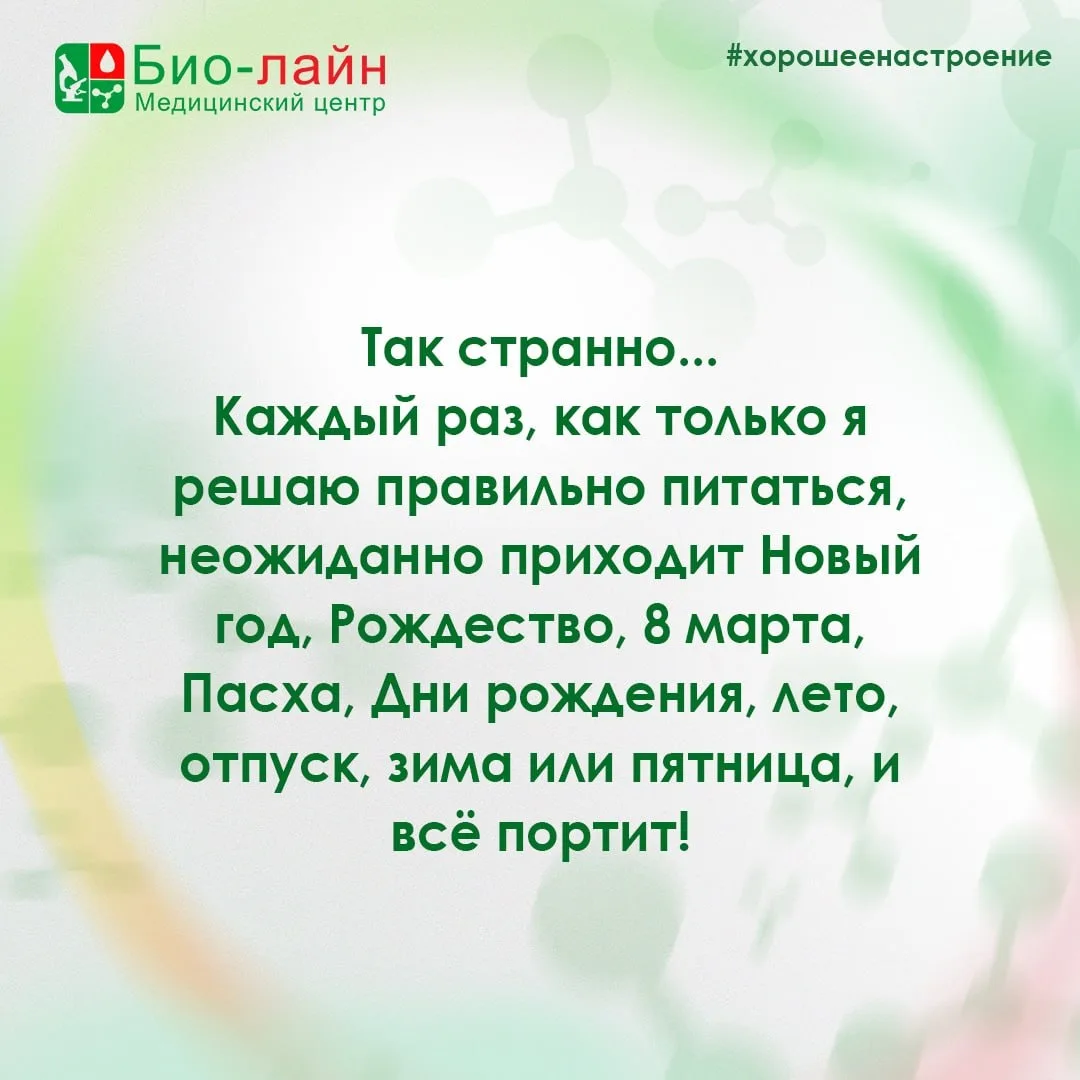 Био-лайн
Медицинский центр

#хорошеенастроение

Так странно...
Каждый раз, как только я решаю правильно питаться, неожиданно приходит Новый год, Рождество, 8 марта, Пасха, Дни рождения, лето, отпуск, зима или пятница, и всё портит!